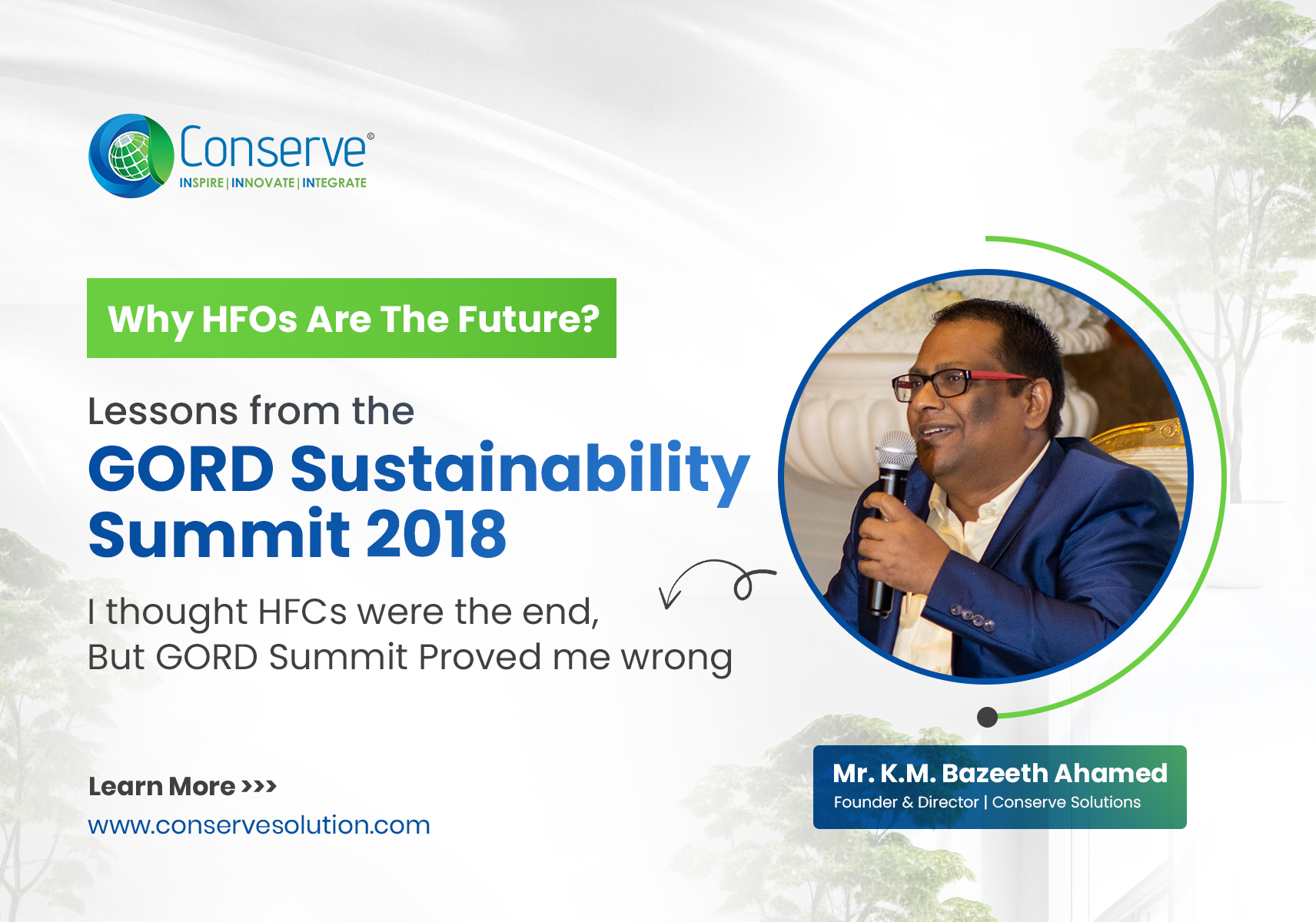 Conserve®
INSPIRE | INNOVATE | INTEGRATE

Why HFOs Are The Future?

Lessons from the
GORD Sustainability Summit 2018

I thought HFCs were the end,
But GORD Summit Proved me wrong

Learn More >>>
www.conservesolution.com

Mr. K.M. Bazeeth Ahamed
Founder & Director | Conserve Solutions